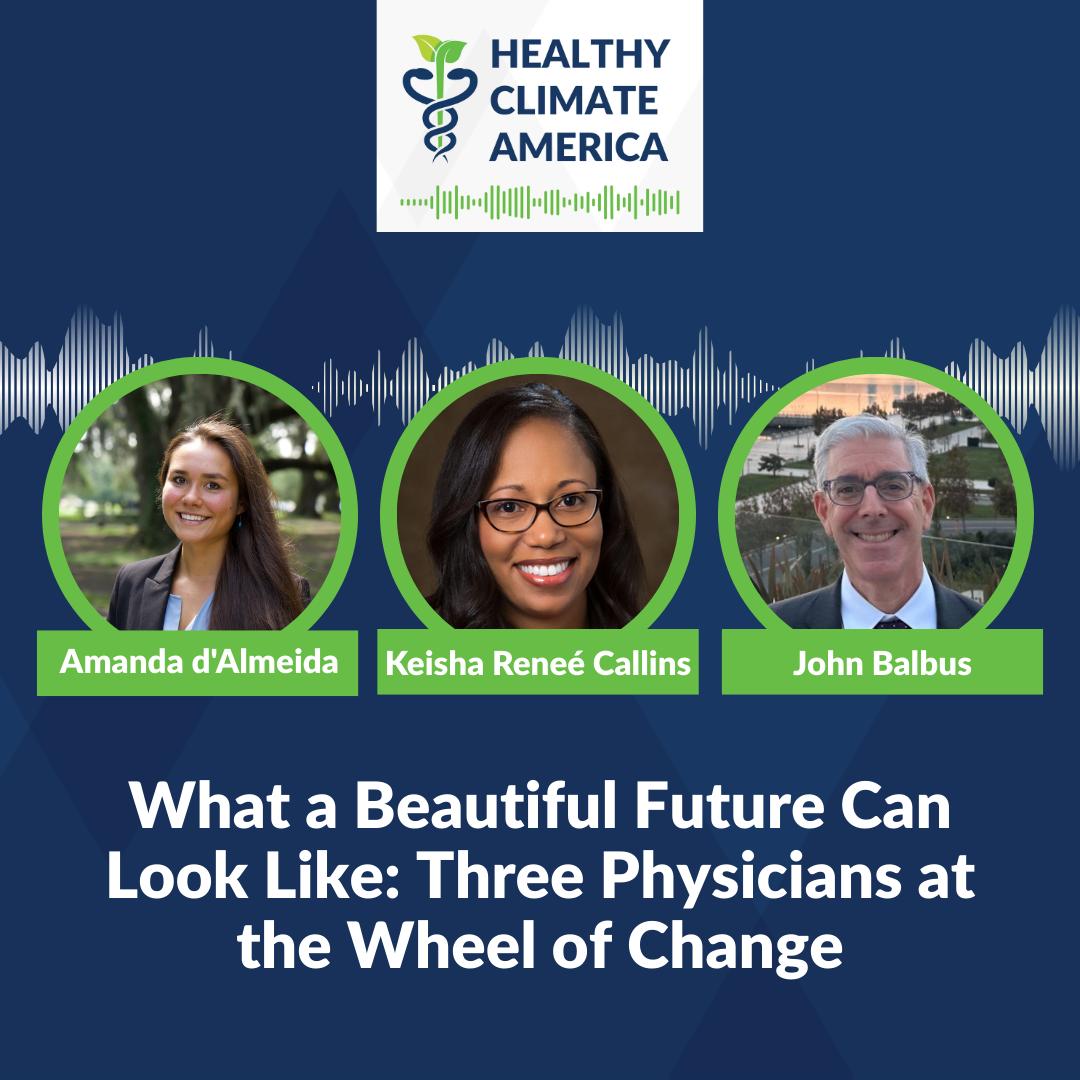 HEALTHY CLIMATE AMERICA

Amanda d'Almeida

Keisha Reneé Callins

John Balbus

What a Beautiful Future Can Look Like: Three Physicians at the Wheel of Change